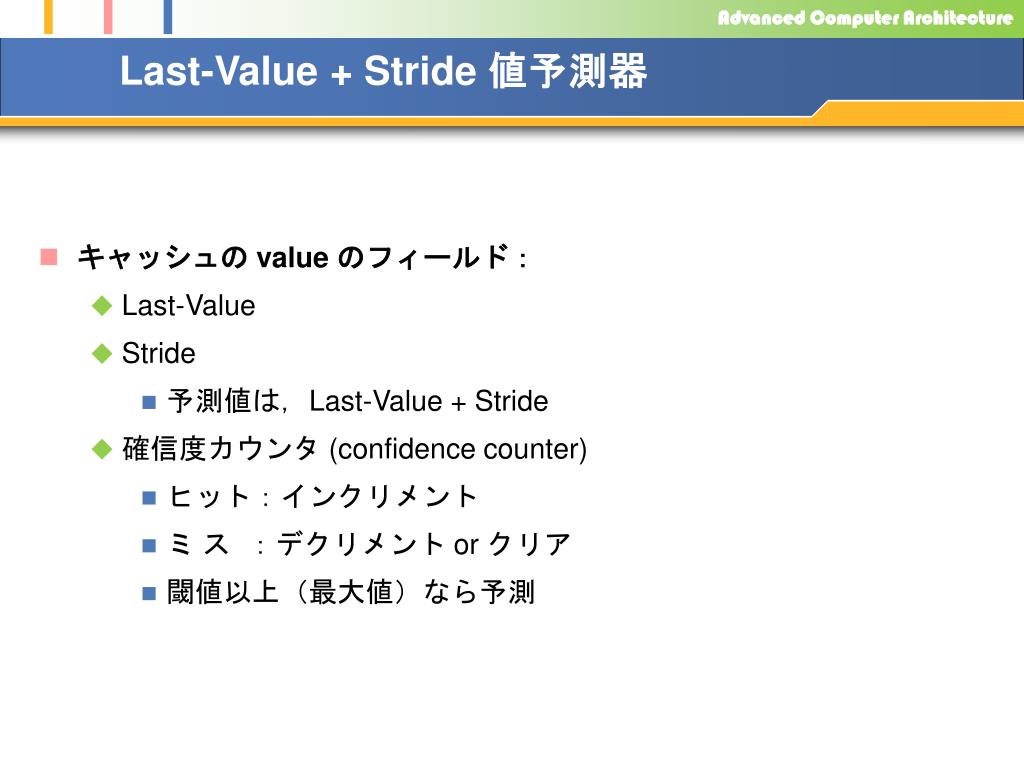 Advanced Computer Architecture

Last-Value + Stride 値予測器

キャッシュの value のフィールド：

Last-Value

Stride

予測値は，Last-Value + Stride

確信度カウンタ (confidence counter)

ヒット：インクリメント

ミス　：デクリメント or クリア

閾値以上（最大値）なら予測